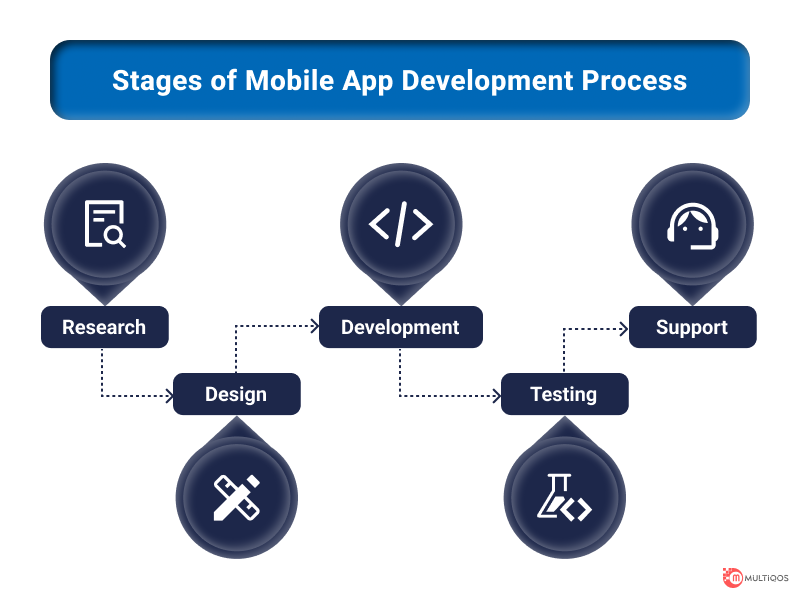 Stages of Mobile App Development Process

Research

Design

Development

Testing

Support

MULTIQOS